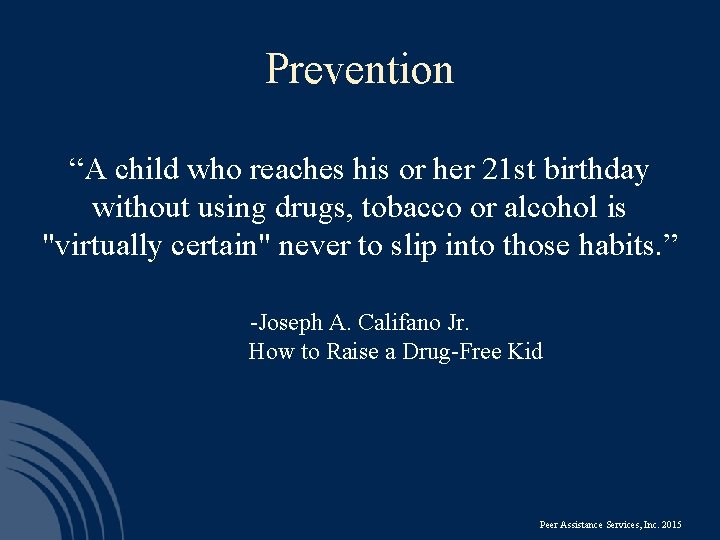 Prevention

“A child who reaches his or her 21st birthday without using drugs, tobacco or alcohol is "virtually certain" never to slip into those habits.”

-Joseph A. Califano Jr.
How to Raise a Drug-Free Kid

Peer Assistance Services, Inc. 2015